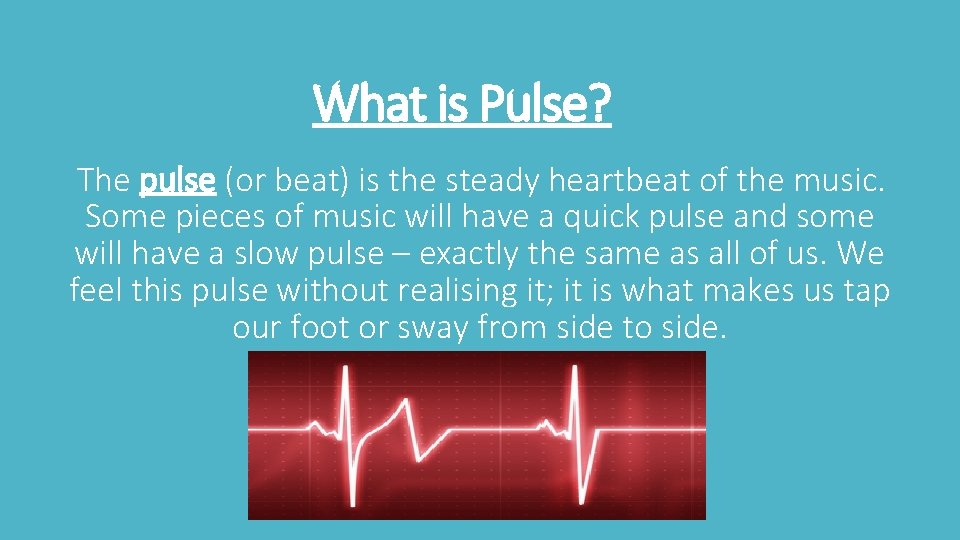 What is Pulse?

The pulse (or beat) is the steady heartbeat of the music. Some pieces of music will have a quick pulse and some will have a slow pulse – exactly the same as all of us. We feel this pulse without realising it; it is what makes us tap our foot or sway from side to side.